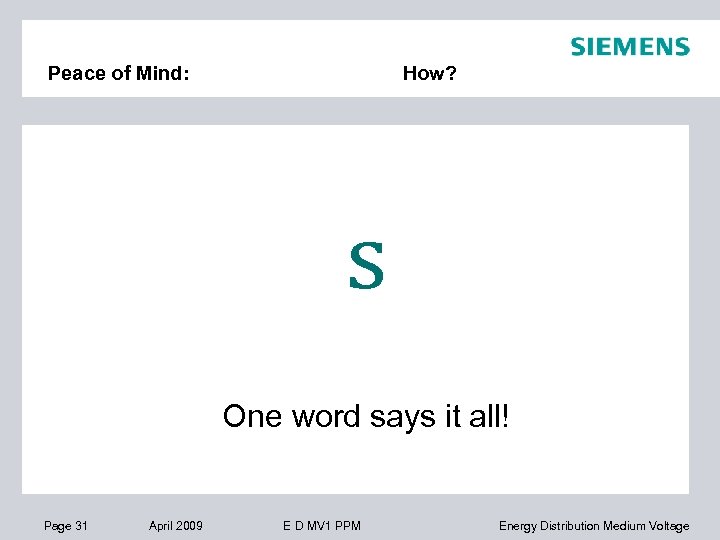 SIEMENS

Peace of Mind: How?

S

One word says it all!

Page 31 April 2009 E D MV1 PPM Energy Distribution Medium Voltage